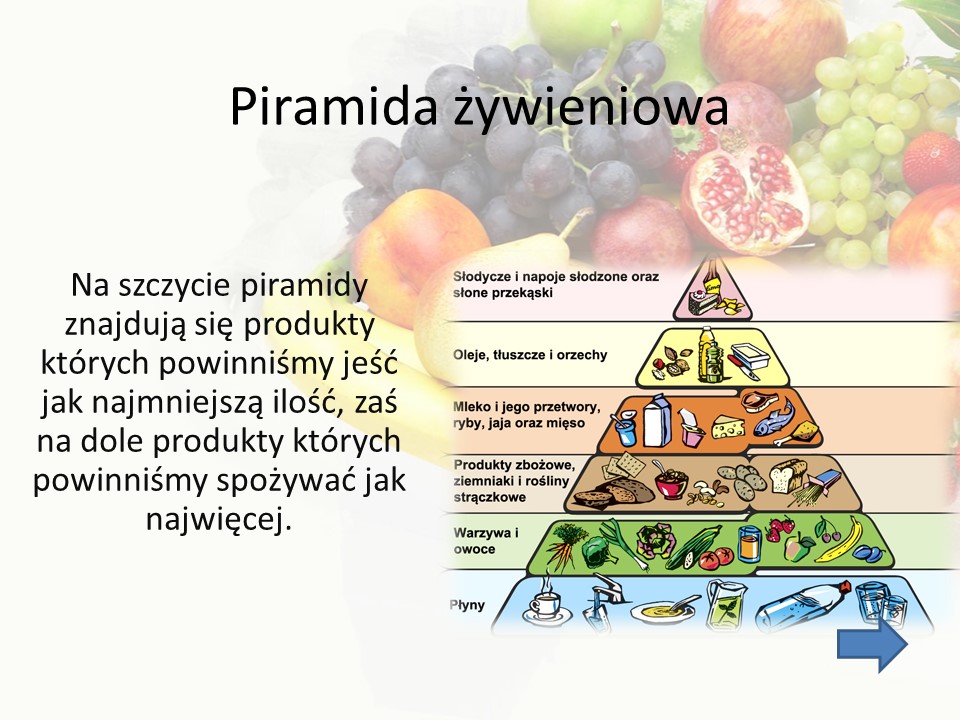 Piramida żywieniowa

Na szczycie piramidy znajdują się produkty których powinniśmy jeść jak najmniejszą ilość, zaś na dole produkty których powinniśmy spożywać jak najwięcej.

Słodycze i napoje słodzone oraz słone przekąski

Oleje, tłuszcze i orzechy

Mleko i jego przetwory, ryby, jaja oraz mięso

Produkty zbożowe, ziemniaki i rośliny strączkowe

Warzywa i owoce

Płyny